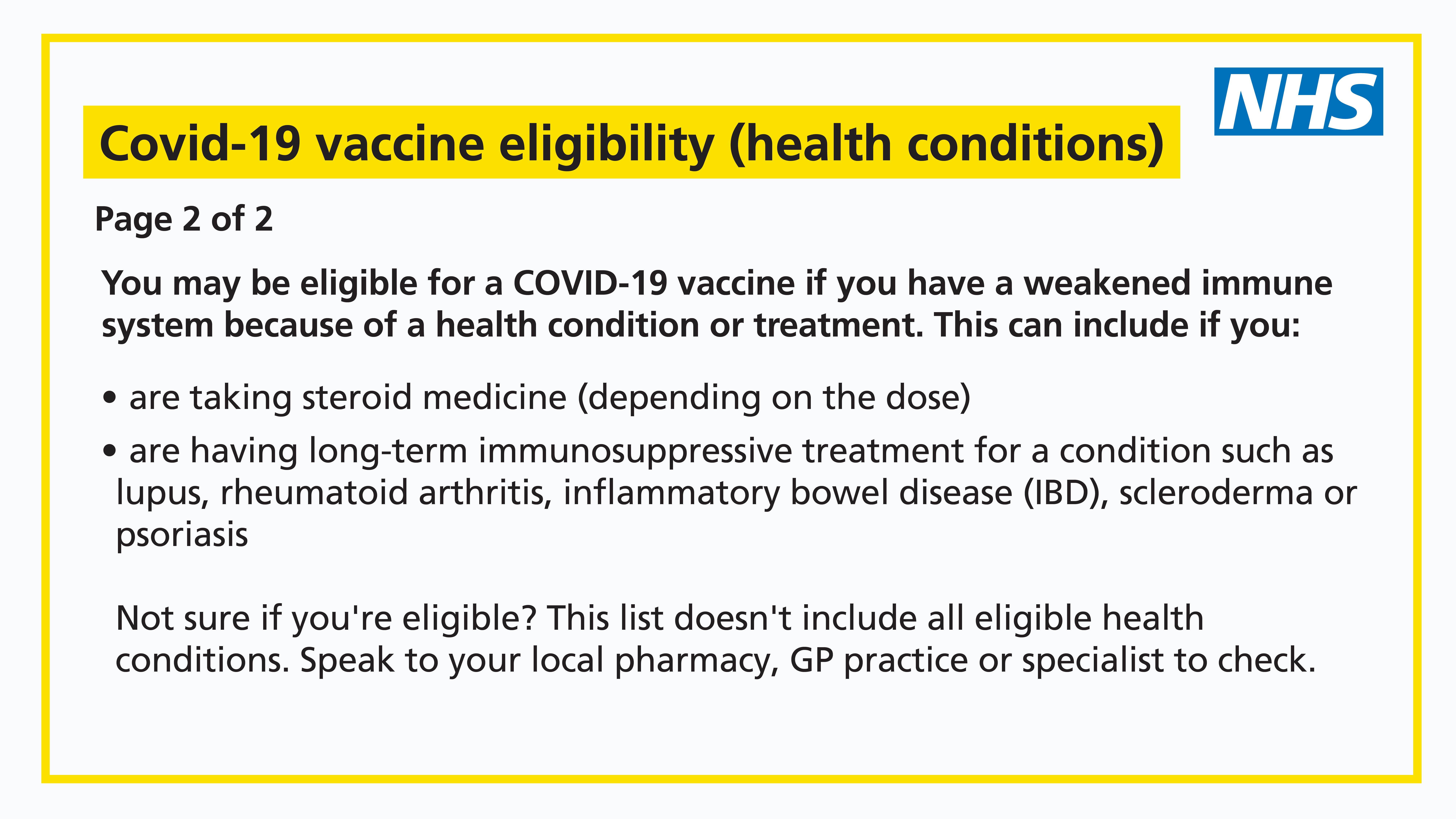 NHS

Covid-19 vaccine eligibility (health conditions)

Page 2 of 2

You may be eligible for a COVID-19 vaccine if you have a weakened immune system because of a health condition or treatment. This can include if you:

• are taking steroid medicine (depending on the dose)
• are having long-term immunosuppressive treatment for a condition such as lupus, rheumatoid arthritis, inflammatory bowel disease (IBD), scleroderma or psoriasis

Not sure if you're eligible? This list doesn't include all eligible health conditions. Speak to your local pharmacy, GP practice or specialist to check.